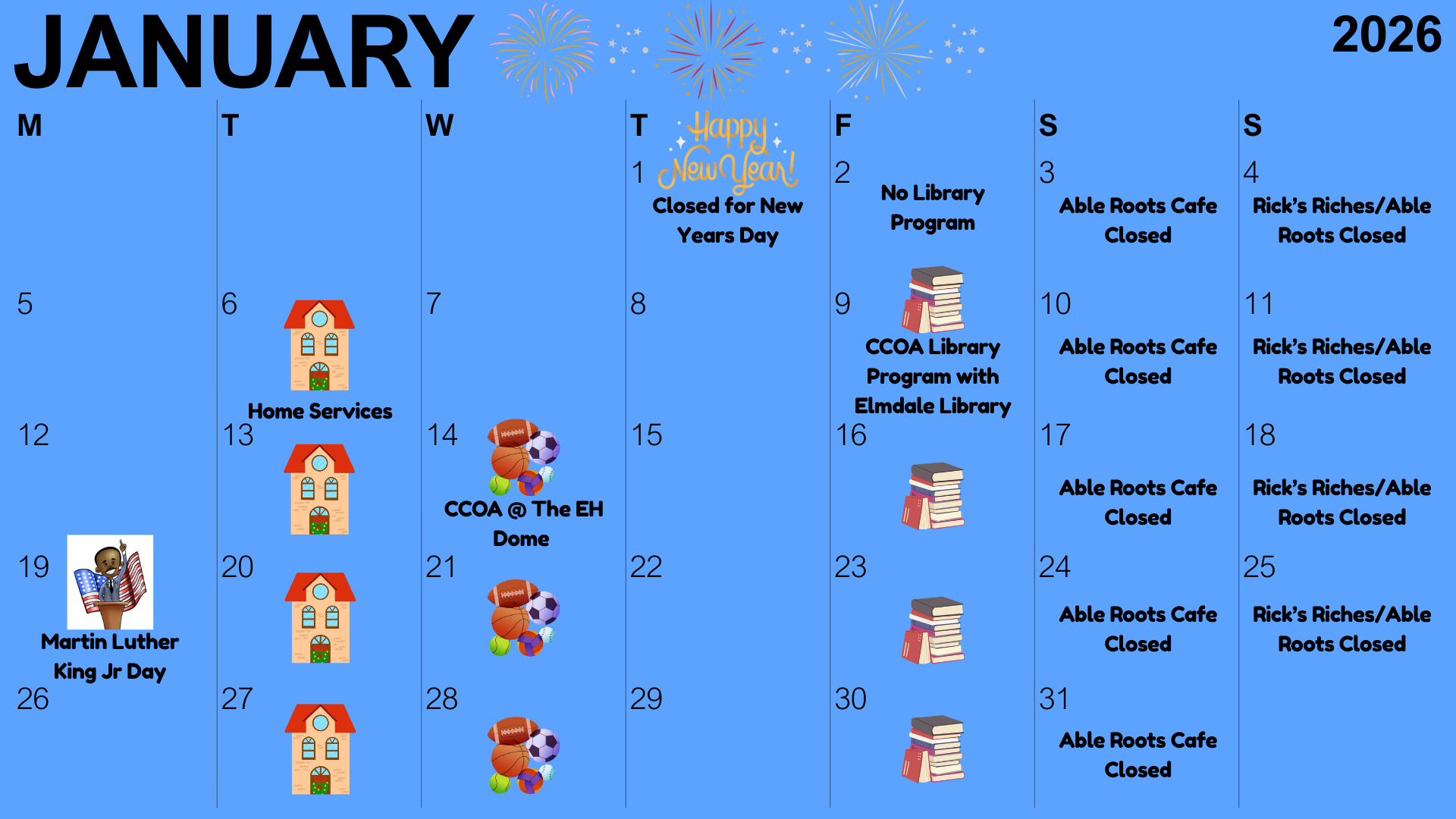 JANUARY 2026

| M | T | W | T | F | S | S |
|---|---|---|---|---|---|---|
| | | | 1 Happy New Year! Closed for New Years Day | 2 No Library Program | 3 Able Roots Cafe Closed | 4 Rick's Riches/Able Roots Closed |
| 5 | 6 Home Services | 7 | 8 | 9 CCOA Library Program with Elmdale Library | 10 Able Roots Cafe Closed | 11 Rick's Riches/Able Roots Closed |
| 12 | 13 | 14 CCOA @ The EH Dome | 15 | 16 | 17 Able Roots Cafe Closed | 18 Rick's Riches/Able Roots Closed |
| 19 Martin Luther King Jr Day | 20 | 21 | 22 | 23 | 24 Able Roots Cafe Closed | 25 Rick's Riches/Able Roots Closed |
| 26 | 27 | 28 | 29 | 30 | 31 Able Roots Cafe Closed | |